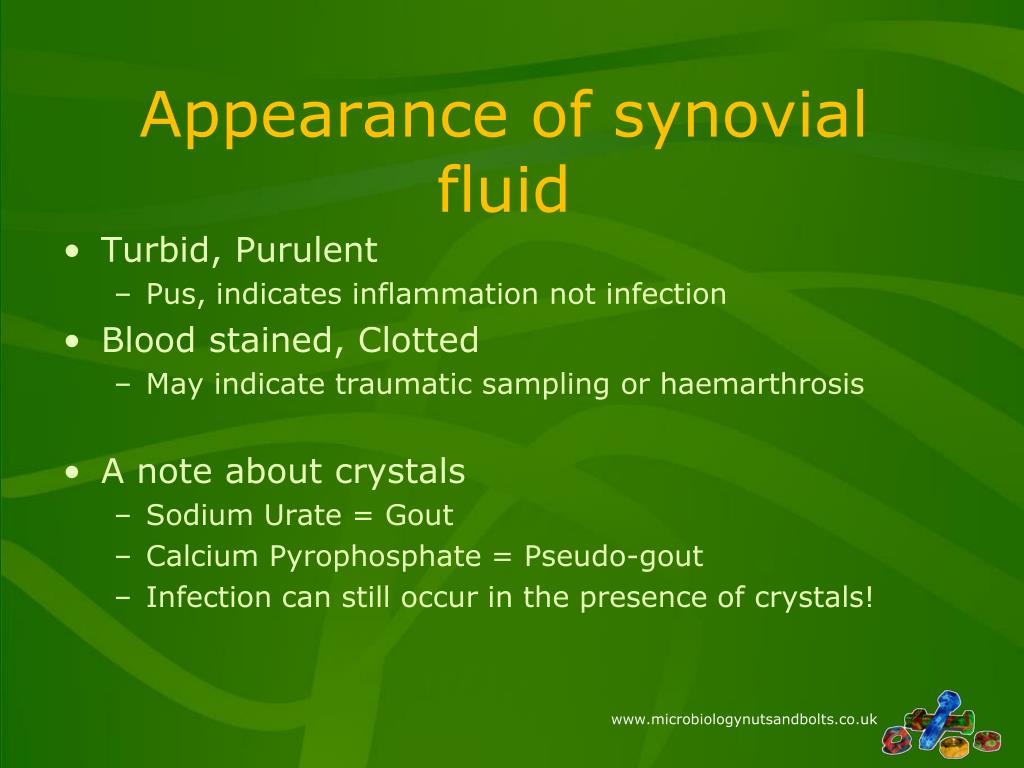 Appearance of synovial fluid

• Turbid, Purulent
– Pus, indicates inflammation not infection
• Blood stained, Clotted
– May indicate traumatic sampling or haemarthrosis

• A note about crystals
– Sodium Urate = Gout
– Calcium Pyrophosphate = Pseudo-gout
– Infection can still occur in the presence of crystals!

www.microbiologynutsandbolts.co.uk